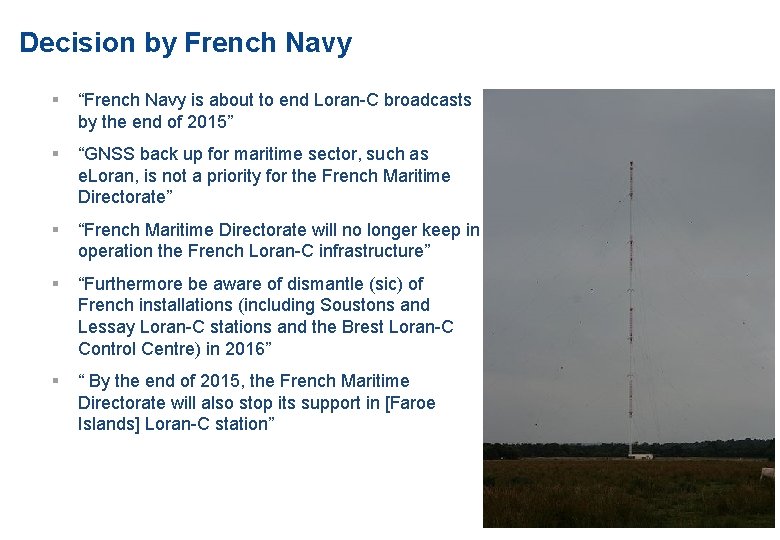 Decision by French Navy

▪ “French Navy is about to end Loran-C broadcasts by the end of 2015”

▪ “GNSS back up for maritime sector, such as eLoran, is not a priority for the French Maritime Directorate”

▪ “French Maritime Directorate will no longer keep in operation the French Loran-C infrastructure”

▪ “Furthermore be aware of dismantle (sic) of French installations (including Soustons and Lessay Loran-C stations and the Brest Loran-C Control Centre) in 2016”

▪ “ By the end of 2015, the French Maritime Directorate will also stop its support in [Faroe Islands] Loran-C station”